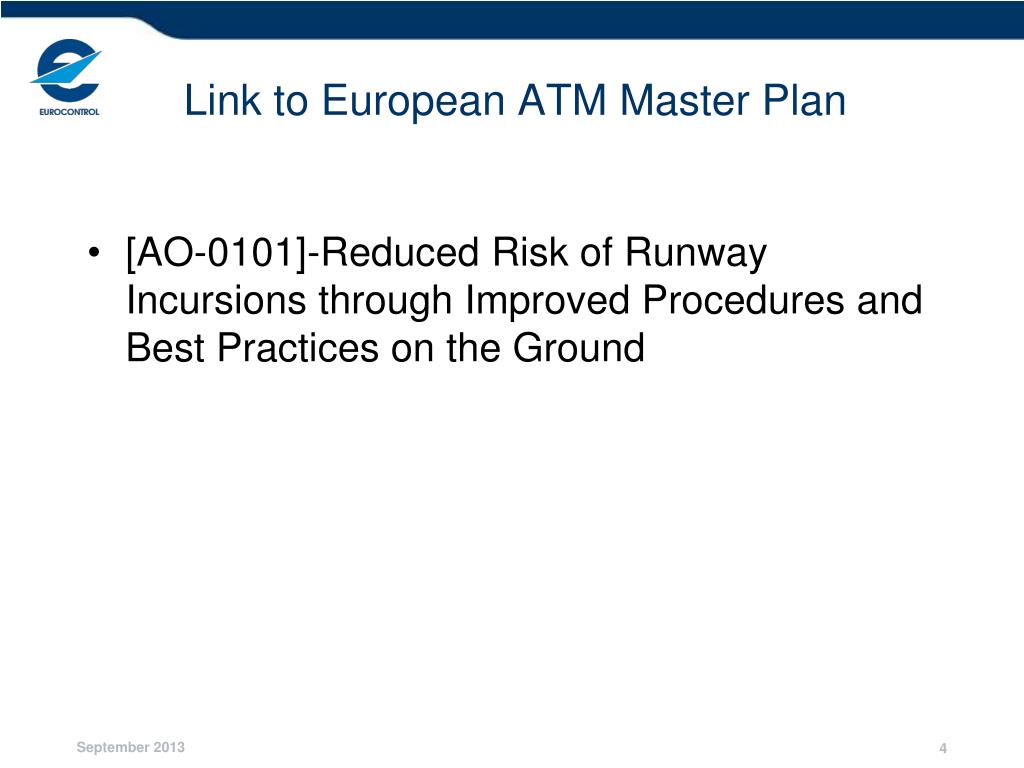 EUROCONTROL

Link to European ATM Master Plan

• [AO-0101]-Reduced Risk of Runway Incursions through Improved Procedures and Best Practices on the Ground

September 2013

4